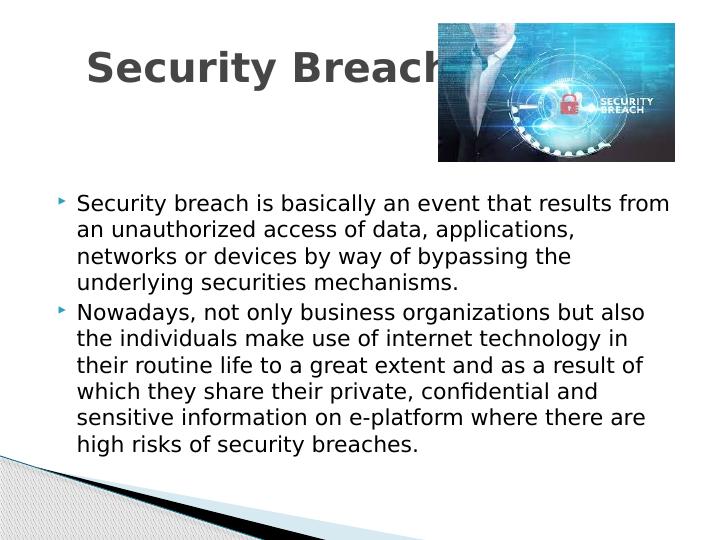 Security Breach

SECURITY BREACH

Security breach is basically an event that results from an unauthorized access of data, applications, networks or devices by way of bypassing the underlying securities mechanisms.

Nowadays, not only business organizations but also the individuals make use of internet technology in their routine life to a great extent and as a result of which they share their private, confidential and sensitive information on e-platform where there are high risks of security breaches.